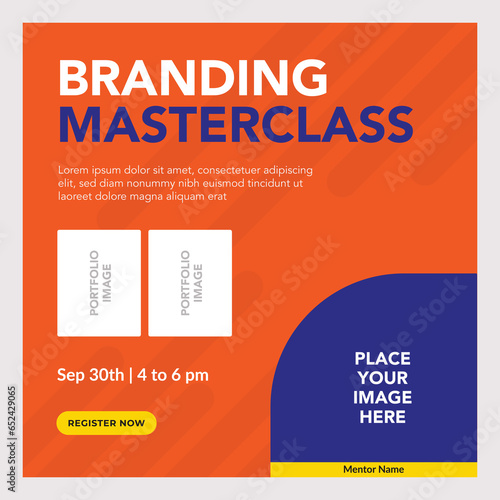 BRANDING
MASTERCLASS

Lorem ipsum dolor sit amet, consectetuer adipiscing elit, sed diam nonummy nibh euismod tincidunt ut laoreet dolore magna aliquam erat

PORTFOLIO IMAGE

PORTFOLIO IMAGE

Sep 30th | 4 to 6 pm

REGISTER NOW

PLACE YOUR IMAGE HERE

Mentor Name

Adobe Stock

Adobe Stock | #652429065